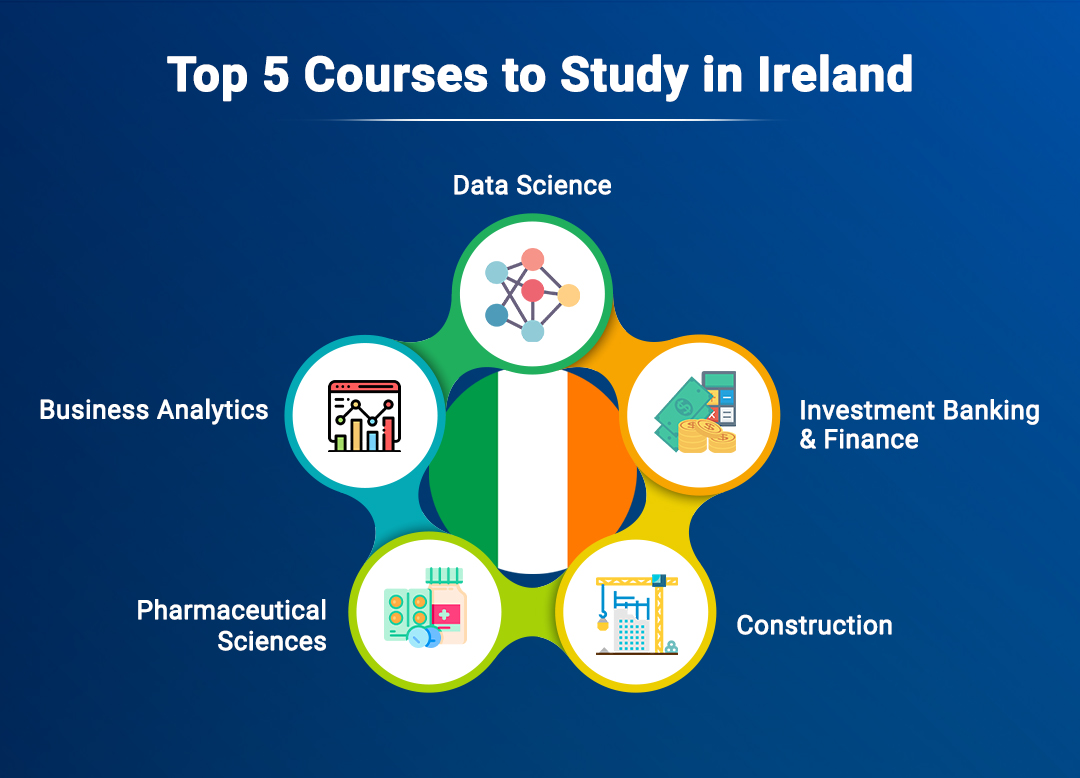 Top 5 Courses to Study in Ireland

Data Science

Business Analytics

Investment Banking & Finance

Pharmaceutical Sciences

Construction